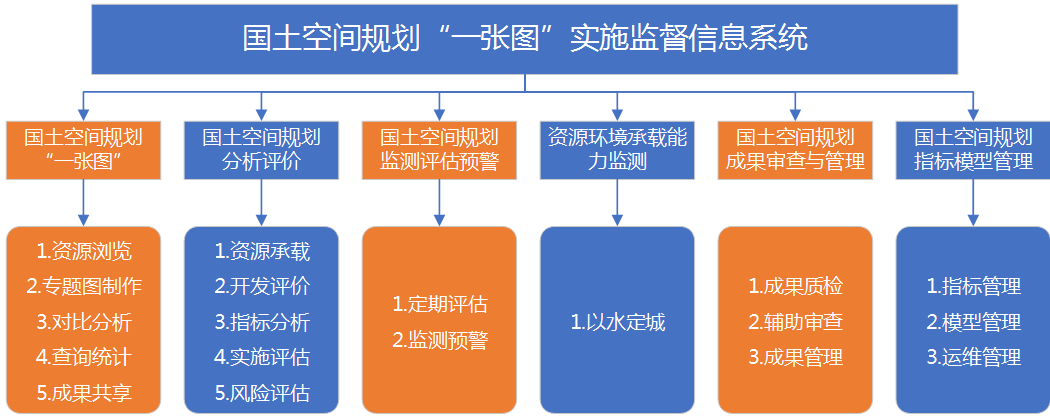 国土空间规划“一张图”实施监督信息系统

国土空间规划“一张图”

1.资源浏览
2.专题图制作
3.对比分析
4.查询统计
5.成果共享

国土空间规划分析评价

1.资源承载
2.开发评价
3.指标分析
4.实施评估
5.风险评估

国土空间规划监测评估预警

1.定期评估
2.监测预警

资源环境承载能力监测

1.以水定城

国土空间规划成果审查与管理

1.成果质检
2.辅助审查
3.成果管理

国土空间规划指标模型管理

1.指标管理
2.模型管理
3.运维管理